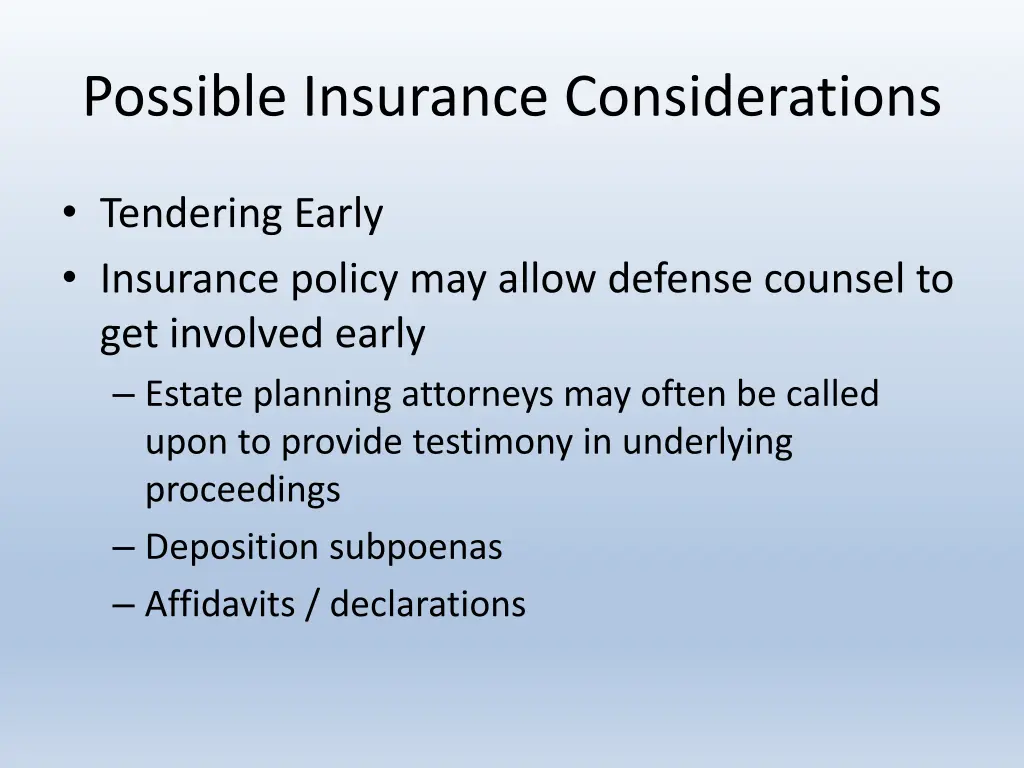 Possible Insurance Considerations

• Tendering Early
• Insurance policy may allow defense counsel to get involved early
– Estate planning attorneys may often be called upon to provide testimony in underlying proceedings
– Deposition subpoenas
– Affidavits / declarations